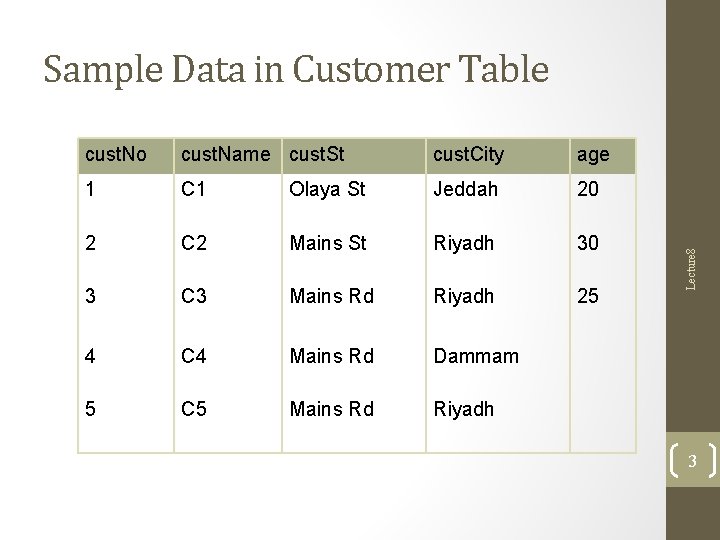 Sample Data in Customer Table

| custNo | custName | custSt | custCity | age |
|---|---|---|---|---|
| 1 | C1 | Olaya St | Jeddah | 20 |
| 2 | C2 | Mains St | Riyadh | 30 |
| 3 | C3 | Mains Rd | Riyadh | 25 |
| 4 | C4 | Mains Rd | Dammam | |
| 5 | C5 | Mains Rd | Riyadh | |

Lecture8

3